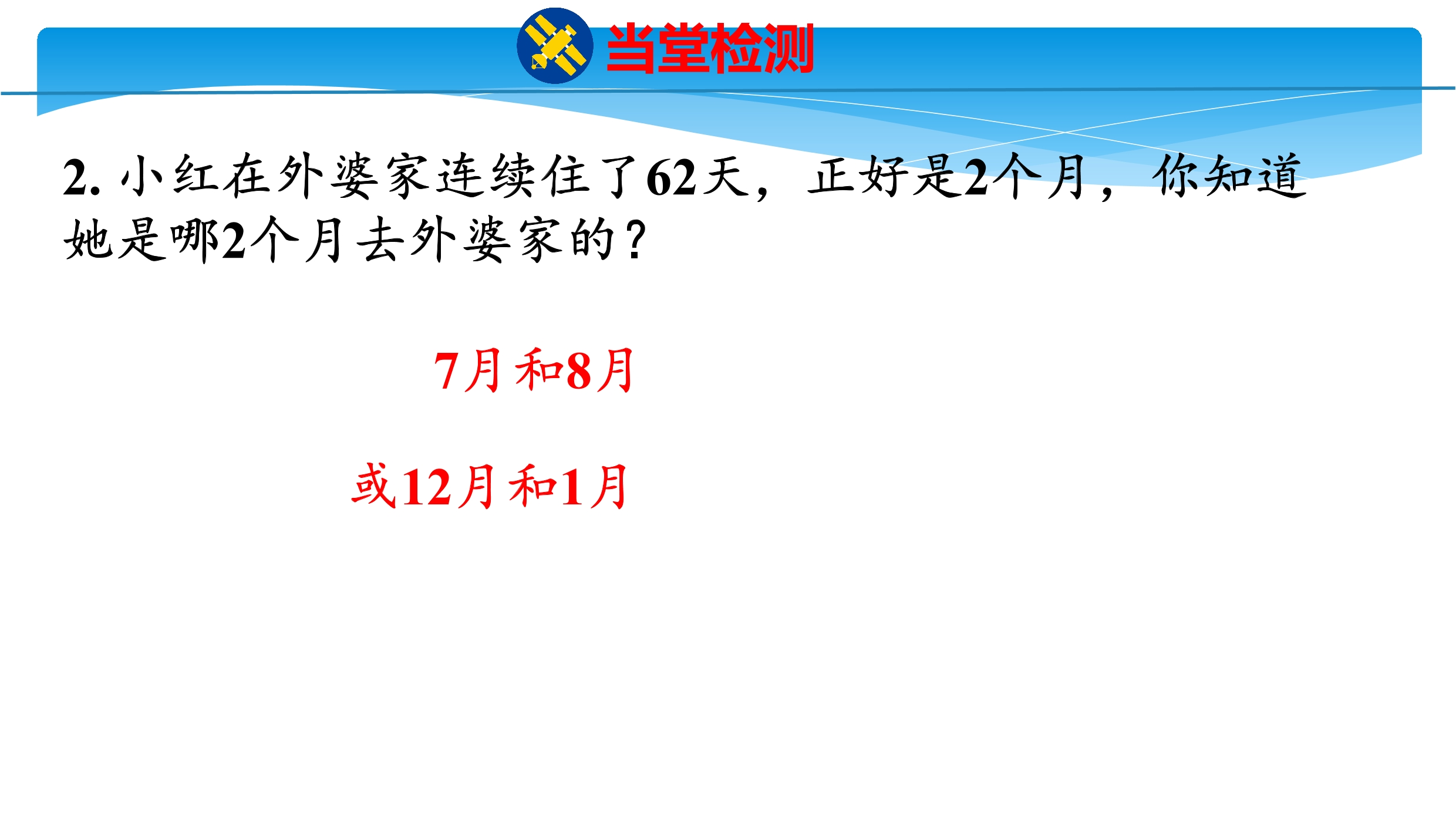 当堂检测

2. 小红在外婆家连续住了62天，正好是2个月，你知道她是哪2个月去外婆家的？

7月和8月

或12月和1月